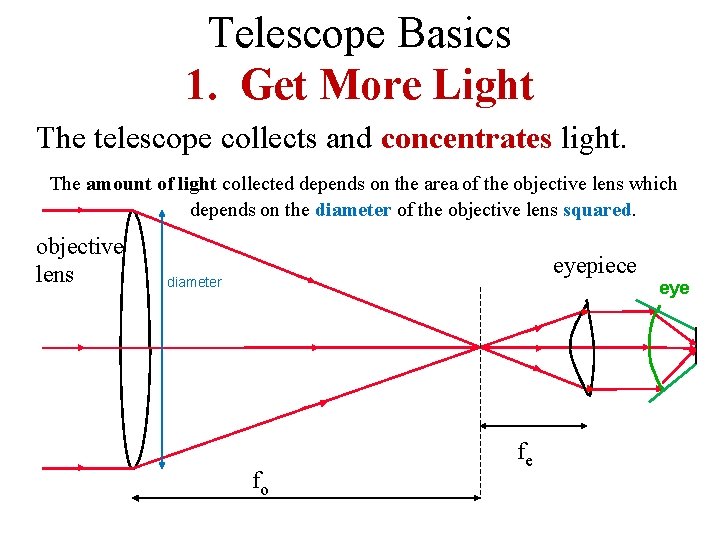 Telescope Basics
1. Get More Light

The telescope collects and concentrates light.

The amount of light collected depends on the area of the objective lens which depends on the diameter of the objective lens squared.

objective lens

diameter

eyepiece

eye

$f_e$

$f_o$